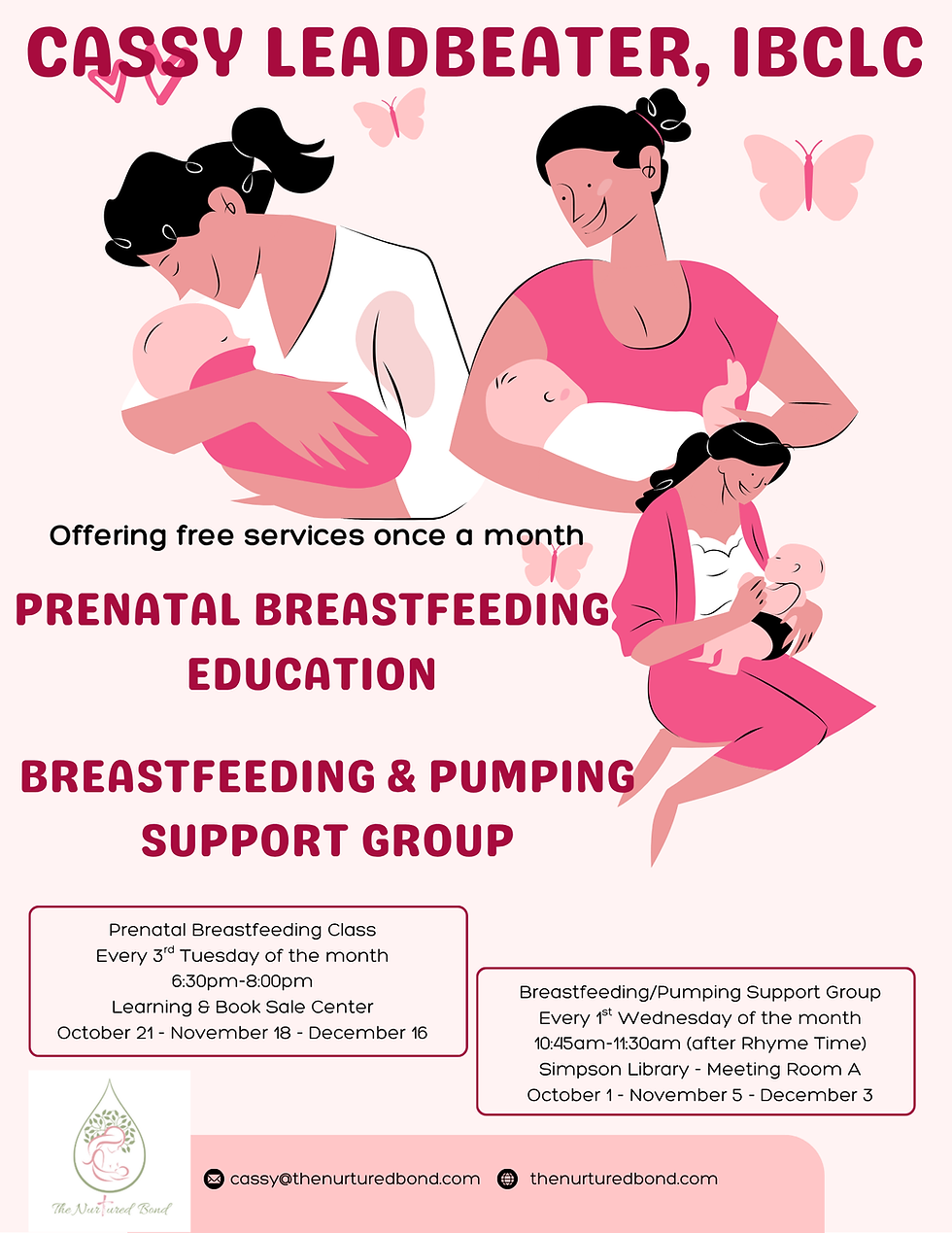 CASSY LEADBEATER, IBCLC

Offering free services once a month

PRENATAL BREASTFEEDING EDUCATION

BREASTFEEDING & PUMPING SUPPORT GROUP

Prenatal Breastfeeding Class
Every 3$^{rd}$ Tuesday of the month
6:30pm-8:00pm
Learning & Book Sale Center
October 21 - November 18 - December 16

Breastfeeding/Pumping Support Group
Every 1$^{st}$ Wednesday of the month
10:45am-11:30am (after Rhyme Time)
Simpson Library - Meeting Room A
October 1 - November 5 - December 3

The Nurtured Bond

cassy@thenurturedbond.com thenurturedbond.com